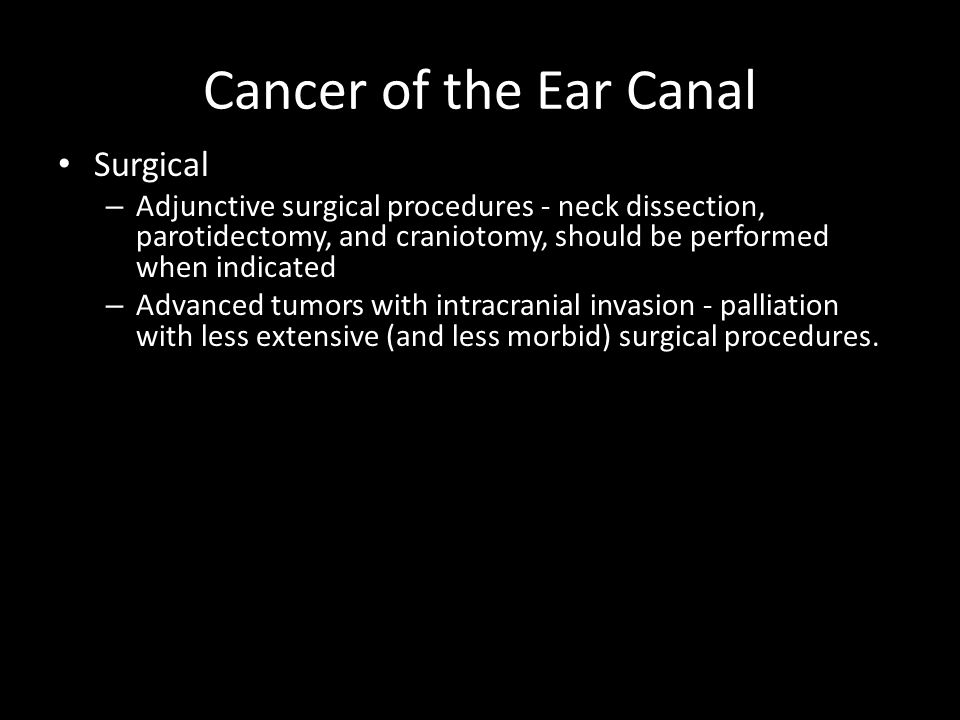 Cancer of the Ear Canal

• Surgical
  – Adjunctive surgical procedures - neck dissection, parotidectomy, and craniotomy, should be performed when indicated
  – Advanced tumors with intracranial invasion - palliation with less extensive (and less morbid) surgical procedures.